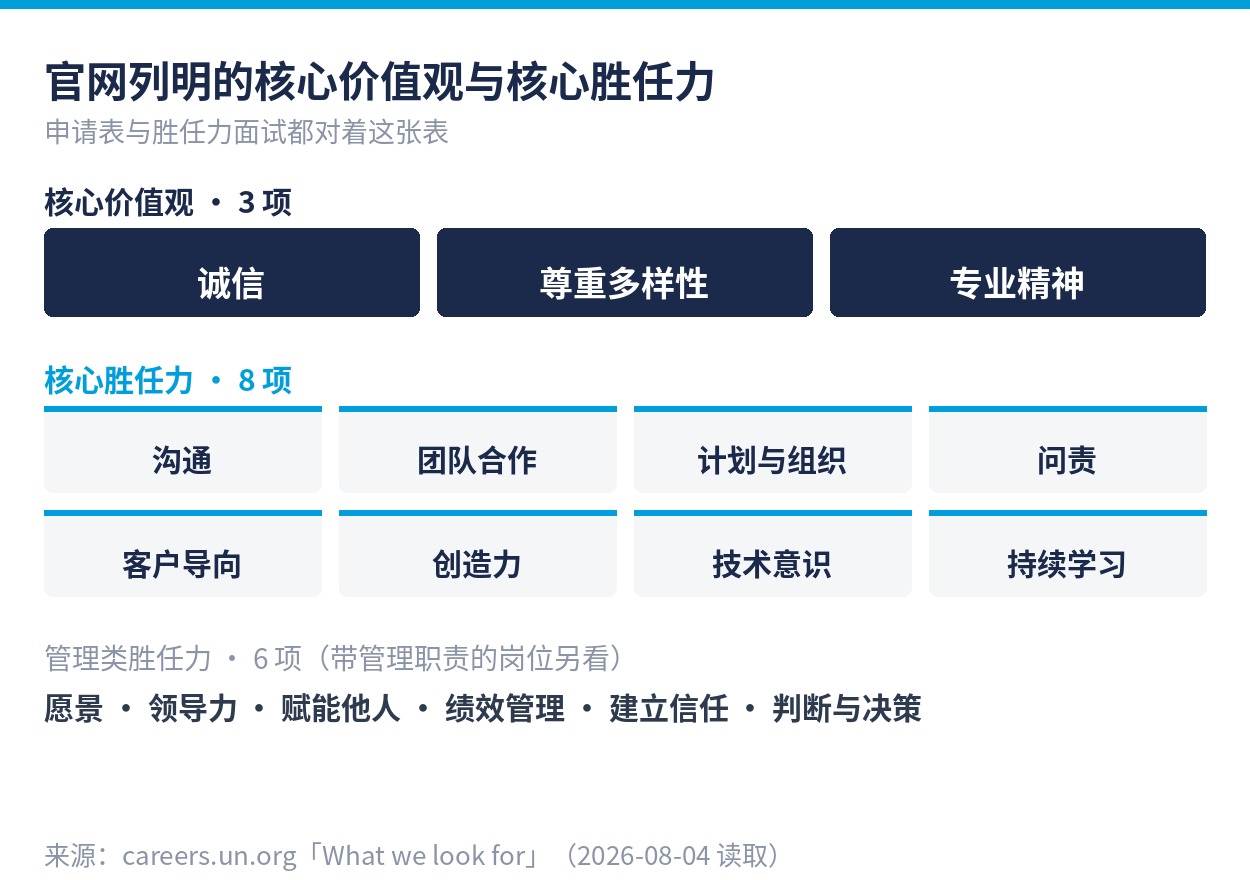 官网列明的核心价值观与核心胜任力

申请表与胜任力面试都对着这张表

核心价值观 · 3 项

诚信

尊重多样性

专业精神

核心胜任力 · 8 项

沟通

团队合作

计划与组织

问责

客户导向

创造力

技术意识

持续学习

管理类胜任力 · 6 项（带管理职责的岗位另看）

愿景 · 领导力 · 赋能他人 · 绩效管理 · 建立信任 · 判断与决策

来源：careers.un.org「What we look for」（2026-08-04 读取）